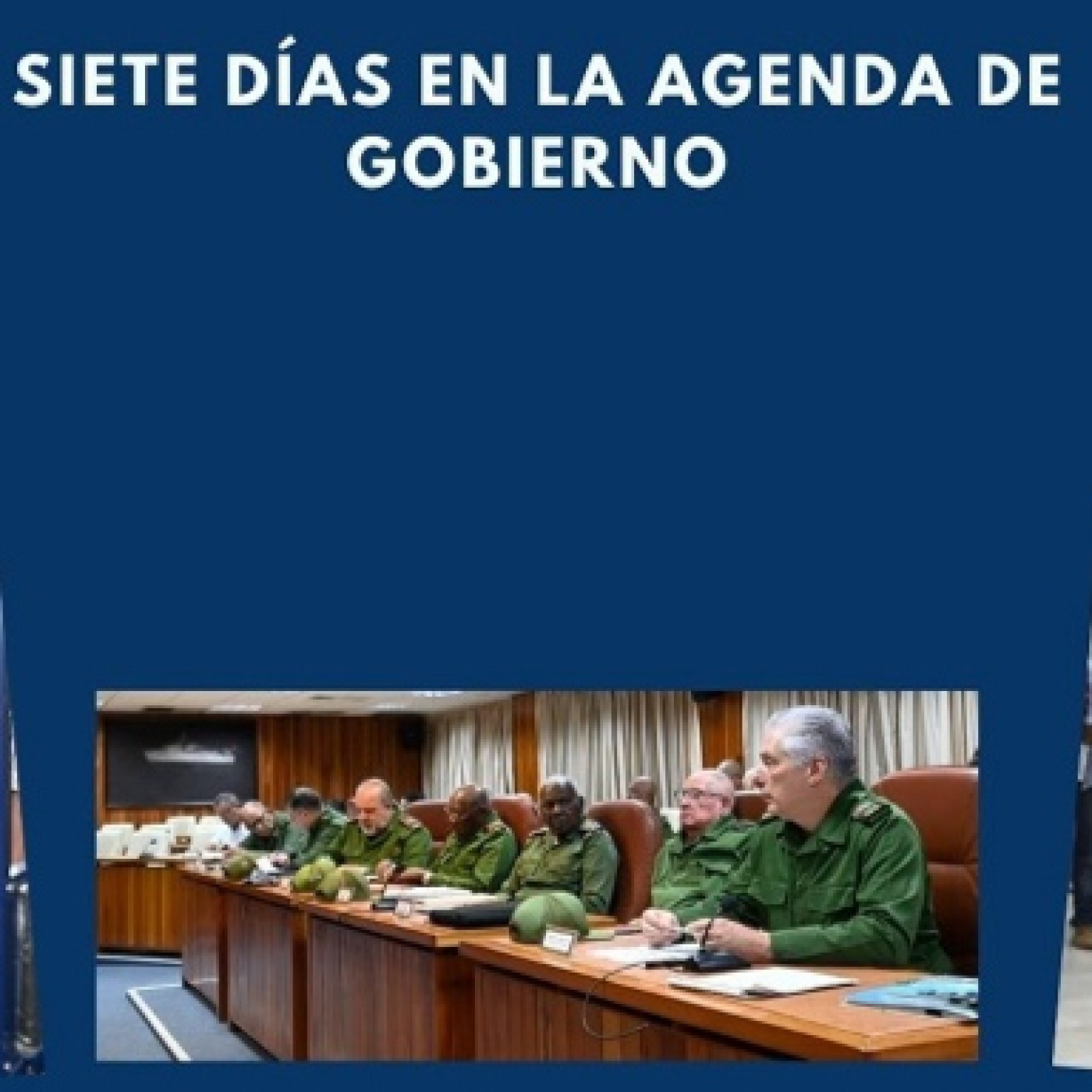 SIETE DÍAS EN LA AGENDA DE GOBIERNO